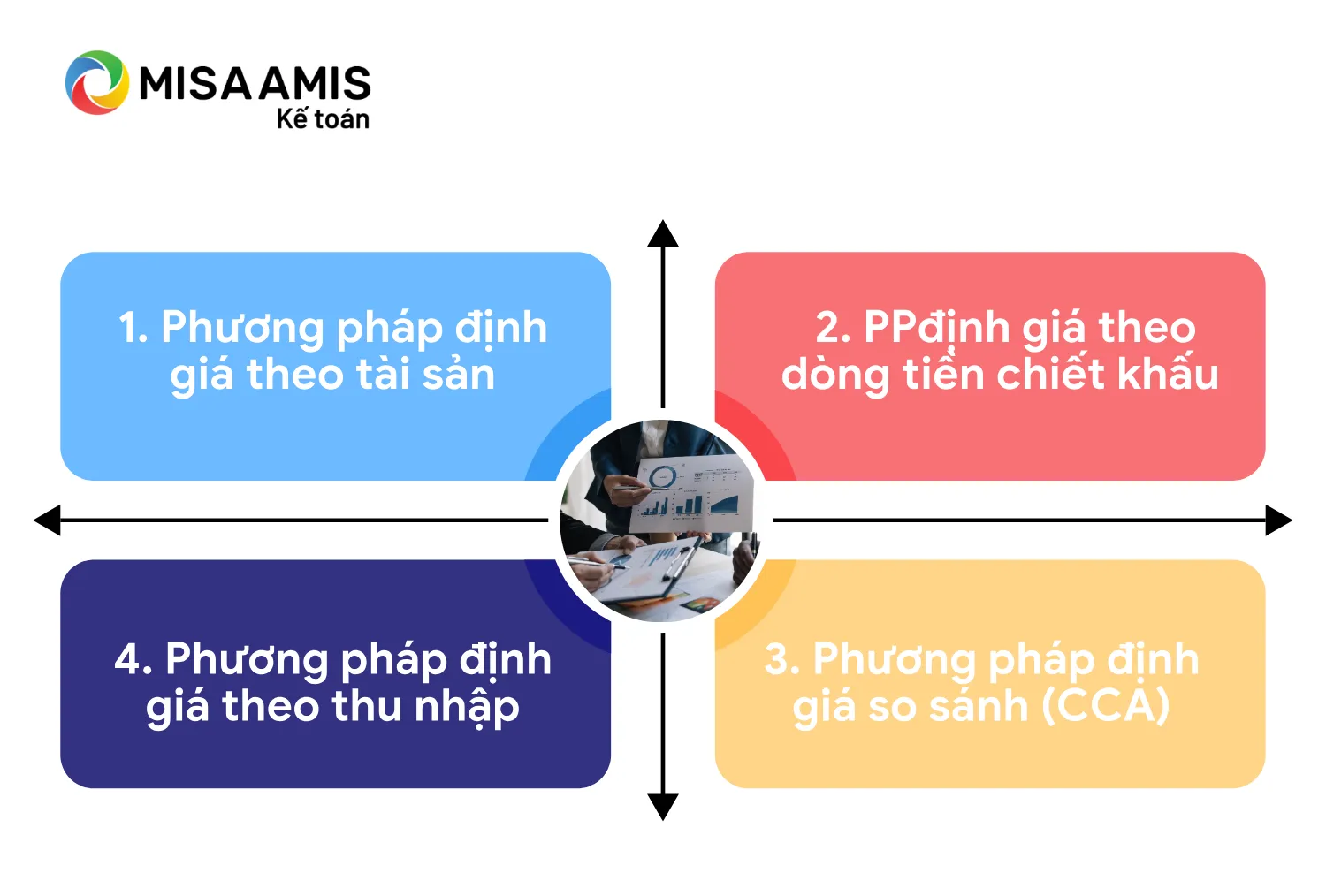 MISA AMIS
Kế toán

1. Phương pháp định giá theo tài sản

2. PPđịnh giá theo dòng tiền chiết khấu

4. Phương pháp định giá theo thu nhập

3. Phương pháp định giá so sánh (CCA)